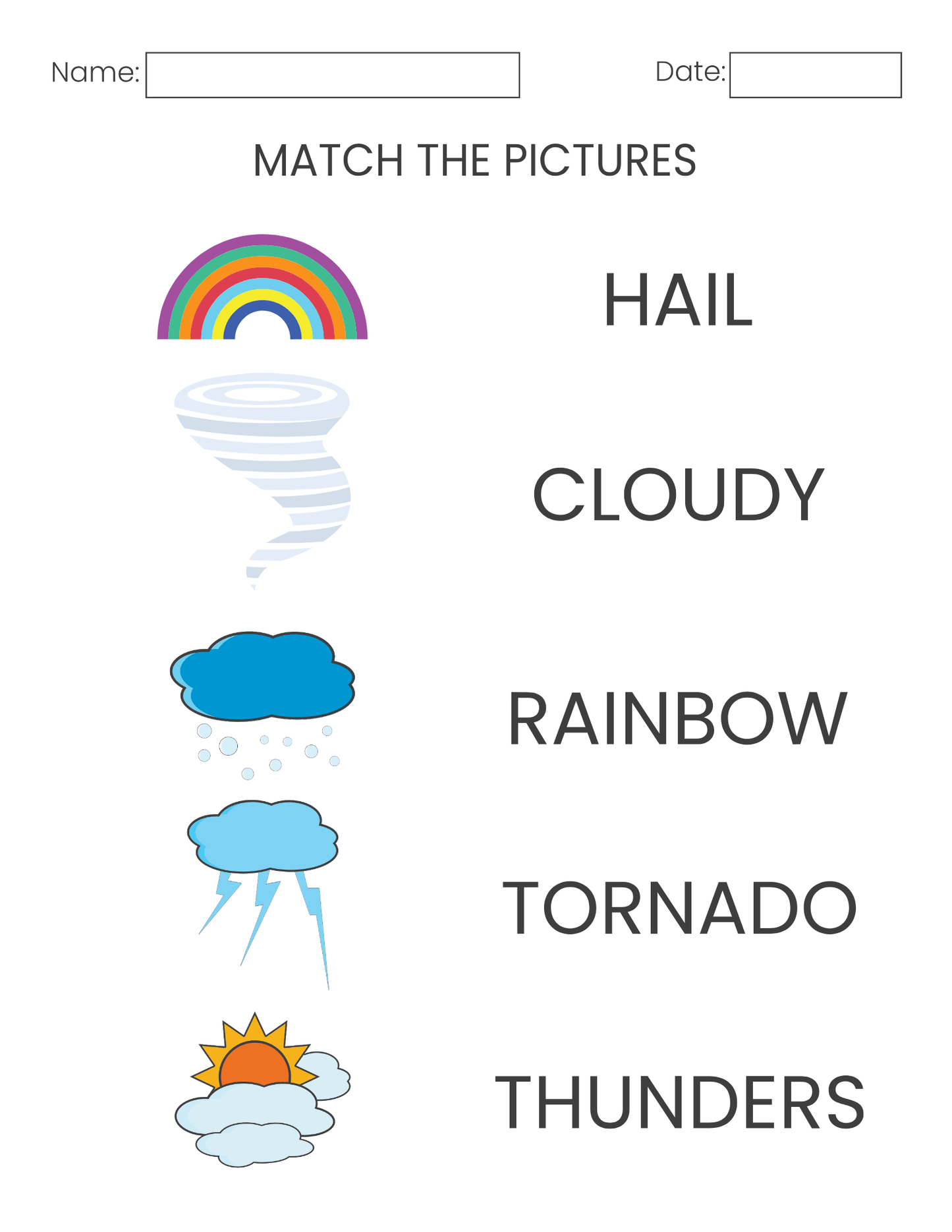 Name:

Date:

MATCH THE PICTURES

HAIL

CLOUDY

RAINBOW

TORNADO

THUNDERS